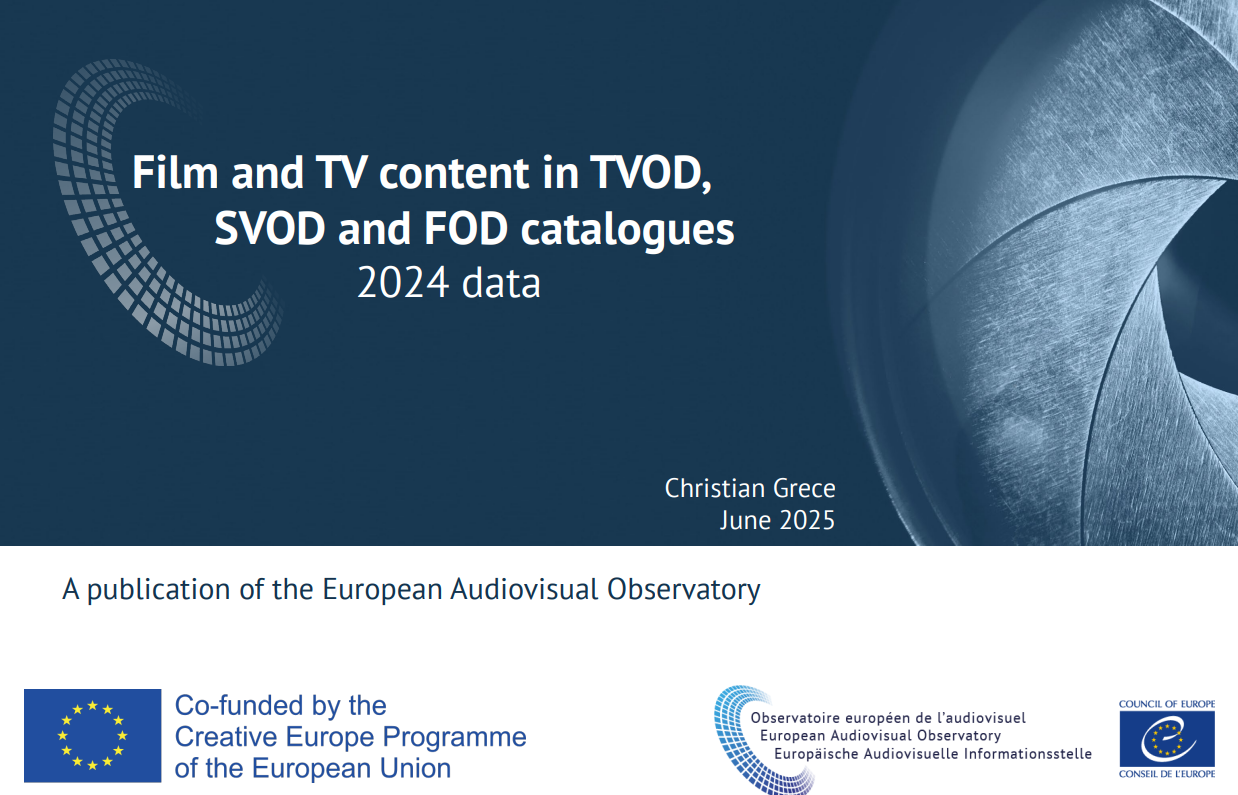 Film and TV content in TVOD, SVOD and FOD catalogues
2024 data

Christian Grece
June 2025

A publication of the European Audiovisual Observatory

Co-funded by the Creative Europe Programme of the European Union

Observatoire européen de l'audiovisuel
European Audiovisual Observatory
Europäische Audiovisuelle Informationsstelle

COUNCIL OF EUROPE
CONSEIL DE L'EUROPE